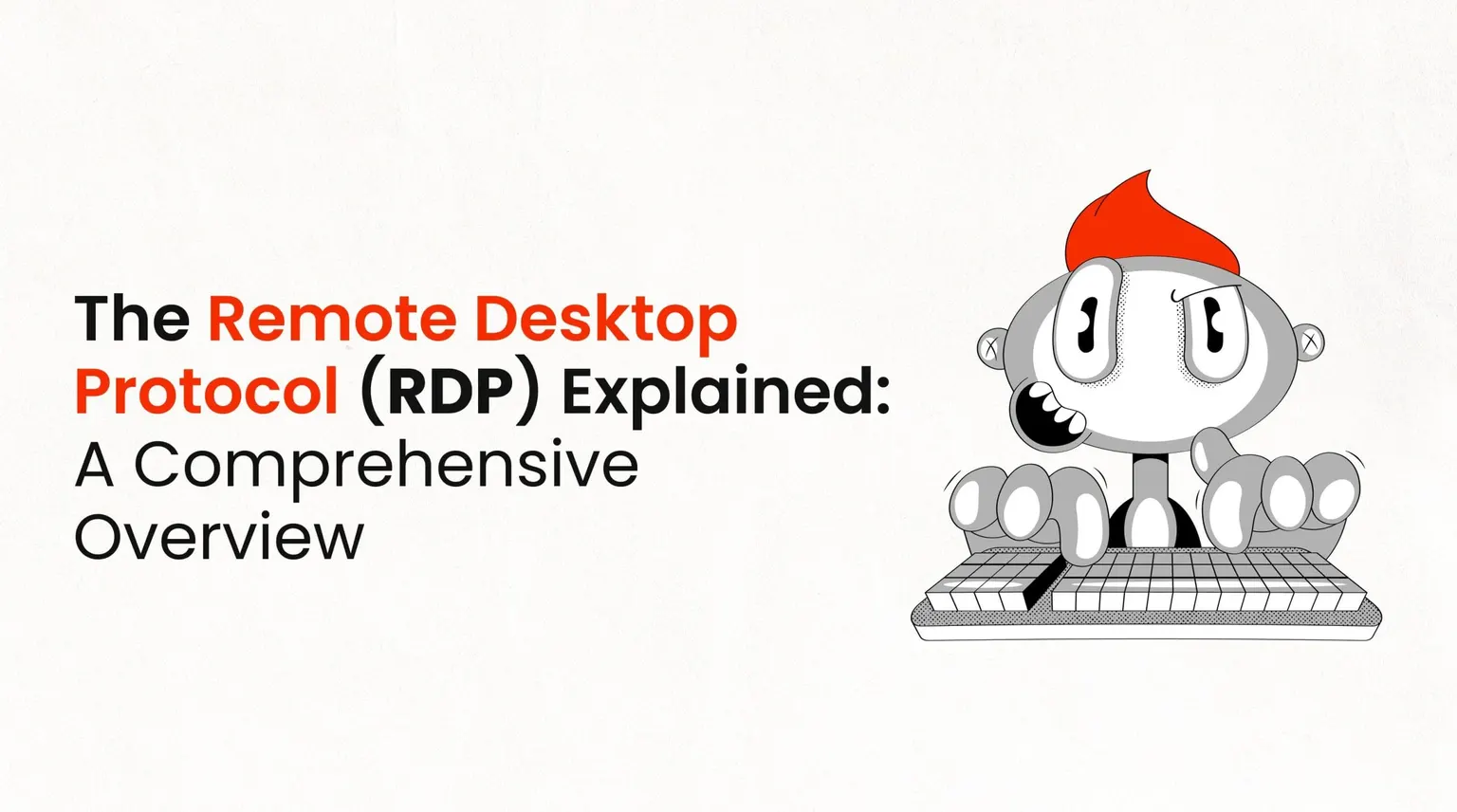 The Remote Desktop Protocol (RDP) Explained: A Comprehensive Overview